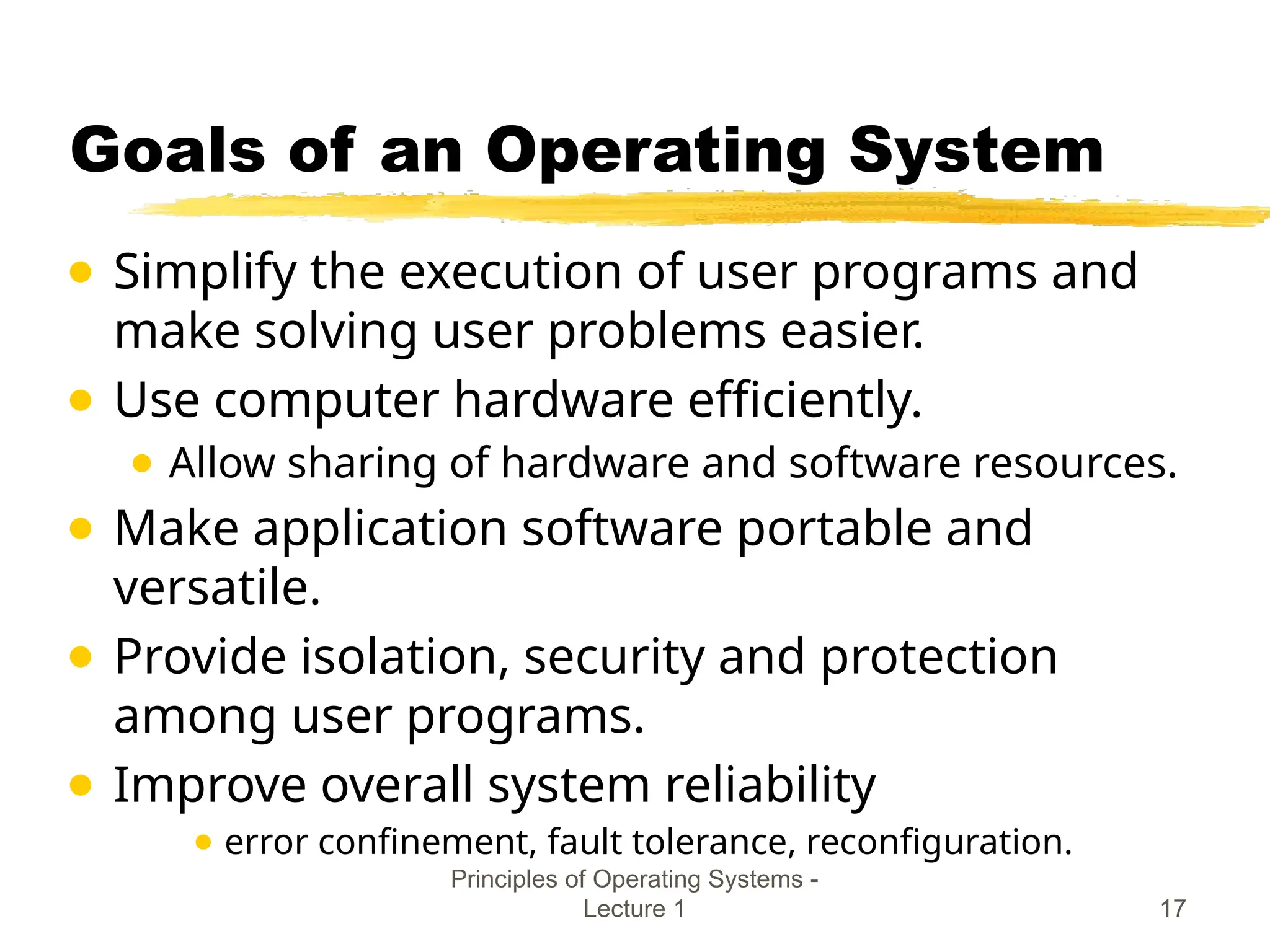 Goals of an Operating System

- Simplify the execution of user programs and make solving user problems easier.
- Use computer hardware efficiently.
  - Allow sharing of hardware and software resources.
- Make application software portable and versatile.
- Provide isolation, security and protection among user programs.
- Improve overall system reliability
  - error confinement, fault tolerance, reconfiguration.

Principles of Operating Systems - Lecture 1

17